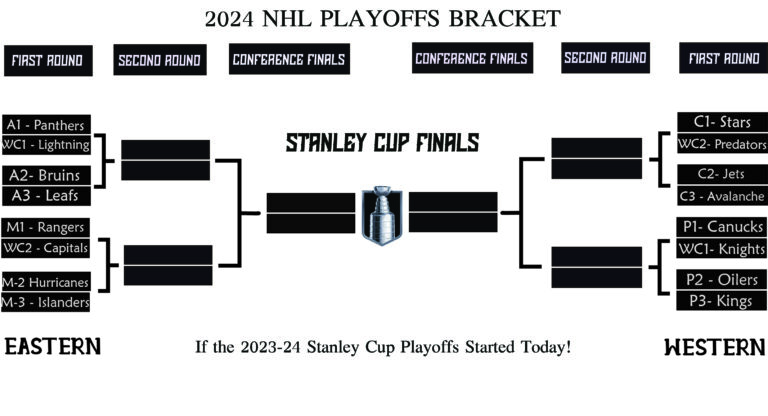 2024 NHL PLAYOFFS BRACKET

FIRST ROUND

SECOND ROUND

CONFERENCE FINALS

CONFERENCE FINALS

SECOND ROUND

FIRST ROUND

A1 - Panthers
WC1 - Lightning
A2- Bruins
A3 - Leafs
M1 - Rangers
WC2 - Capitals
M-2 Hurricanes
M-3 - Islanders

STANLEY CUP FINALS

C1- Stars
WC2- Predators
C2- Jets
C3 - Avalanche
P1- Canucks
WC1- Knights
P2 - Oilers
P3- Kings

EASTERN

If the 2023-24 Stanley Cup Playoffs Started Today!

WESTERN